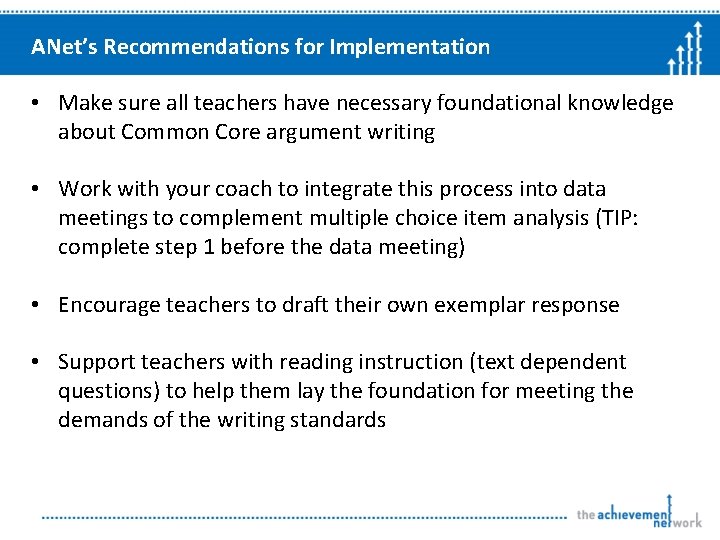 ANet's Recommendations for Implementation

• Make sure all teachers have necessary foundational knowledge about Common Core argument writing

• Work with your coach to integrate this process into data meetings to complement multiple choice item analysis (TIP: complete step 1 before the data meeting)

• Encourage teachers to draft their own exemplar response

• Support teachers with reading instruction (text dependent questions) to help them lay the foundation for meeting the demands of the writing standards

the achievement network